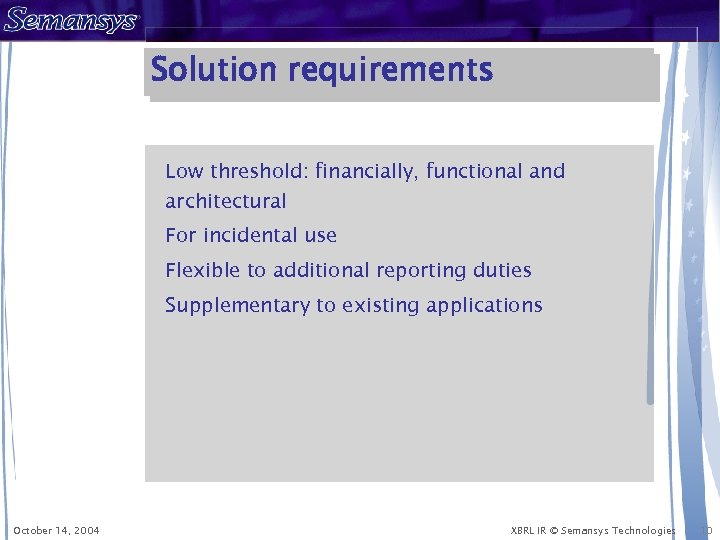 Semansys

Solution requirements

Low threshold: financially, functional and architectural

For incidental use

Flexible to additional reporting duties

Supplementary to existing applications

October 14, 2004

XBRL IR © Semansys Technologies

10